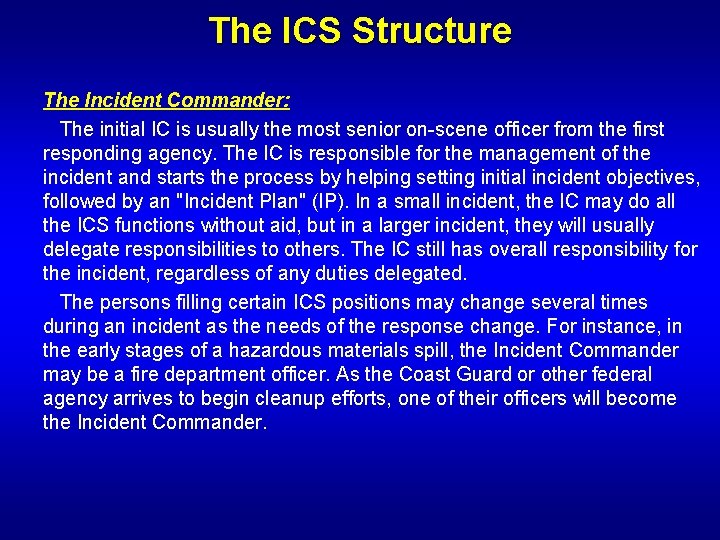 The ICS Structure

The Incident Commander:

The initial IC is usually the most senior on-scene officer from the first responding agency. The IC is responsible for the management of the incident and starts the process by helping setting initial incident objectives, followed by an "Incident Plan" (IP). In a small incident, the IC may do all the ICS functions without aid, but in a larger incident, they will usually delegate responsibilities to others. The IC still has overall responsibility for the incident, regardless of any duties delegated.

The persons filling certain ICS positions may change several times during an incident as the needs of the response change. For instance, in the early stages of a hazardous materials spill, the Incident Commander may be a fire department officer. As the Coast Guard or other federal agency arrives to begin cleanup efforts, one of their officers will become the Incident Commander.